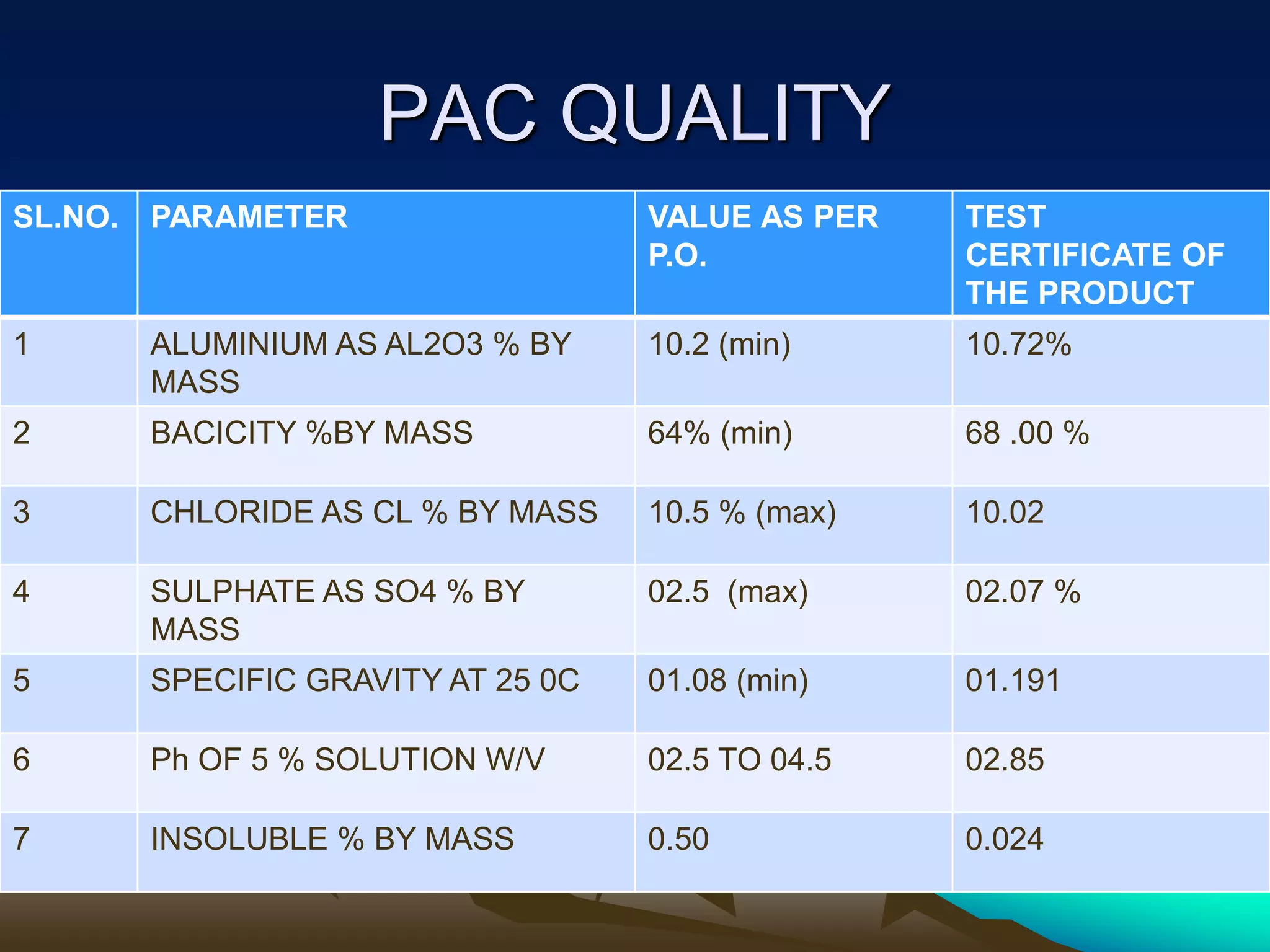 PAC QUALITY

| SL.NO. | PARAMETER | VALUE AS PER P.O. | TEST CERTIFICATE OF THE PRODUCT |
|---|---|---|---|
| 1 | ALUMINIUM AS AL2O3 % BY MASS | 10.2 (min) | 10.72% |
| 2 | BACICITY %BY MASS | 64% (min) | 68 .00 % |
| 3 | CHLORIDE AS CL % BY MASS | 10.5 % (max) | 10.02 |
| 4 | SULPHATE AS SO4 % BY MASS | 02.5 (max) | 02.07 % |
| 5 | SPECIFIC GRAVITY AT 25 0C | 01.08 (min) | 01.191 |
| 6 | Ph OF 5 % SOLUTION W/V | 02.5 TO 04.5 | 02.85 |
| 7 | INSOLUBLE % BY MASS | 0.50 | 0.024 |